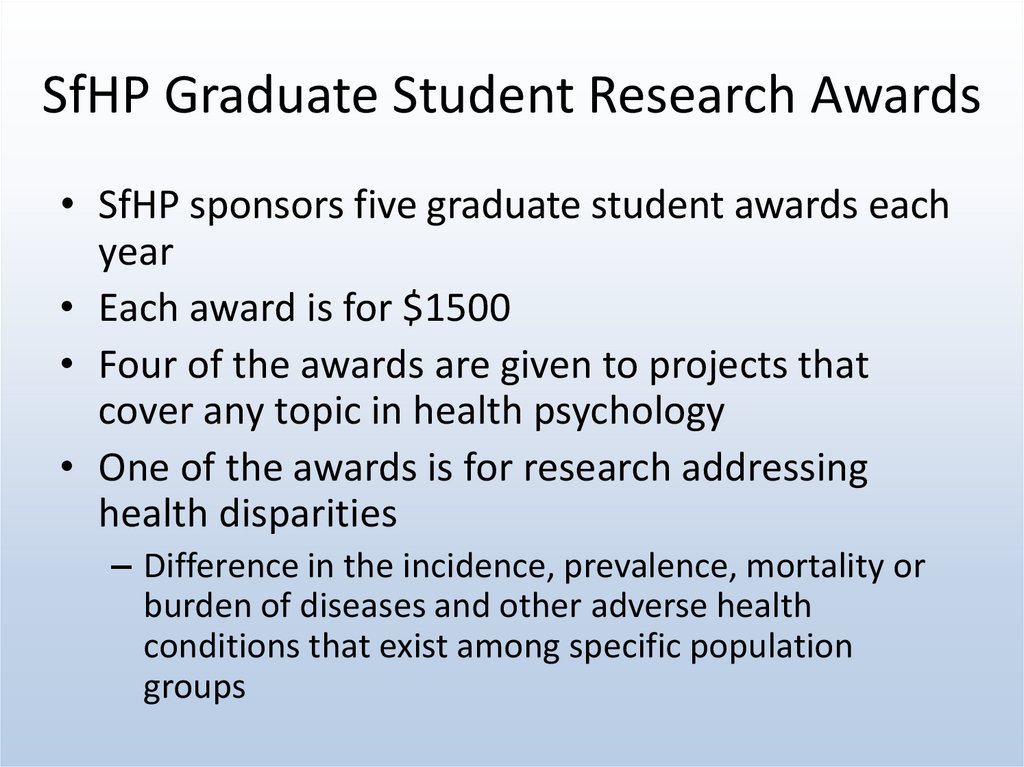 SfHP Graduate Student Research Awards

• SfHP sponsors five graduate student awards each year
• Each award is for \$1500
• Four of the awards are given to projects that cover any topic in health psychology
• One of the awards is for research addressing health disparities
– Difference in the incidence, prevalence, mortality or burden of diseases and other adverse health conditions that exist among specific population groups